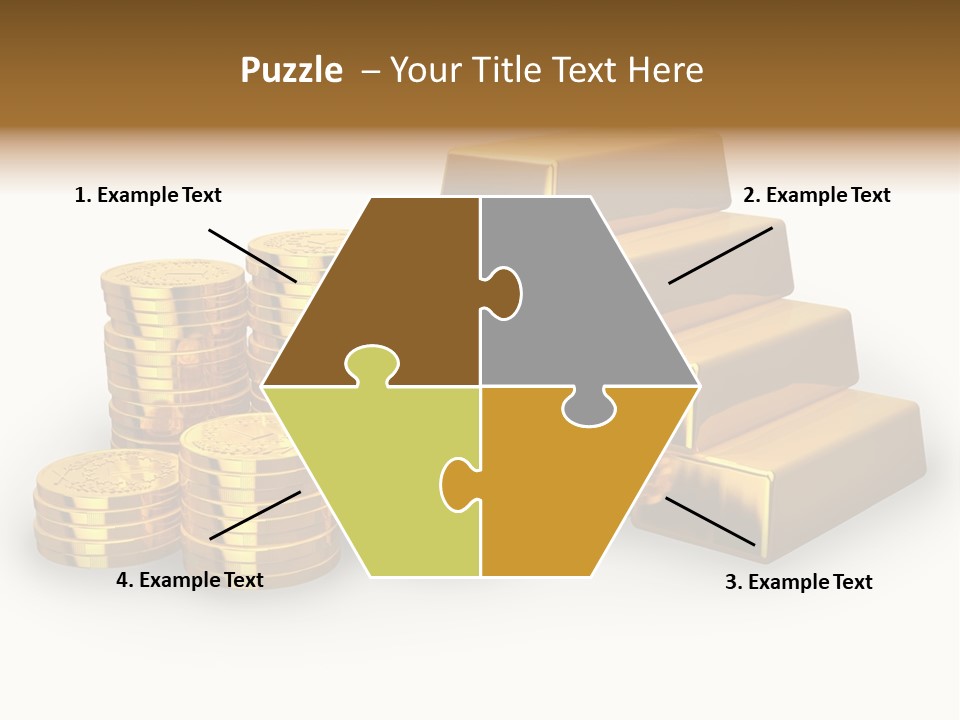 Puzzle – Your Title Text Here

1. Example Text

2. Example Text

4. Example Text

3. Example Text